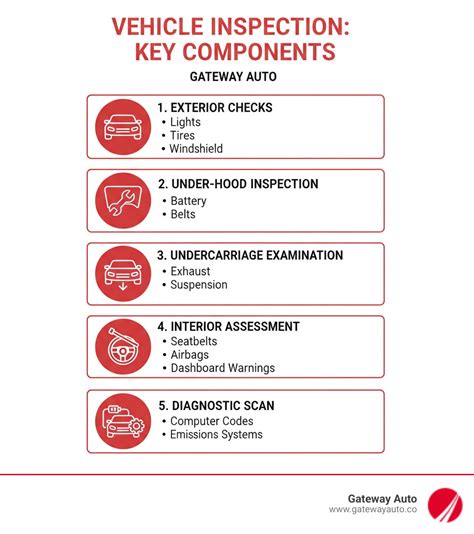 VEHICLE INSPECTION: KEY COMPONENTS

GATEWAY AUTO

1. EXTERIOR CHECKS
• Lights
• Tires
• Windshield

2. UNDER-HOOD INSPECTION
• Battery
• Belts

3. UNDERCARRIAGE EXAMINATION
• Exhaust
• Suspension

4. INTERIOR ASSESSMENT
• Seatbelts
• Airbags
• Dashboard Warnings

5. DIAGNOSTIC SCAN
• Computer Codes
• Emissions Systems

Gateway Auto
www.gatewayauto.co